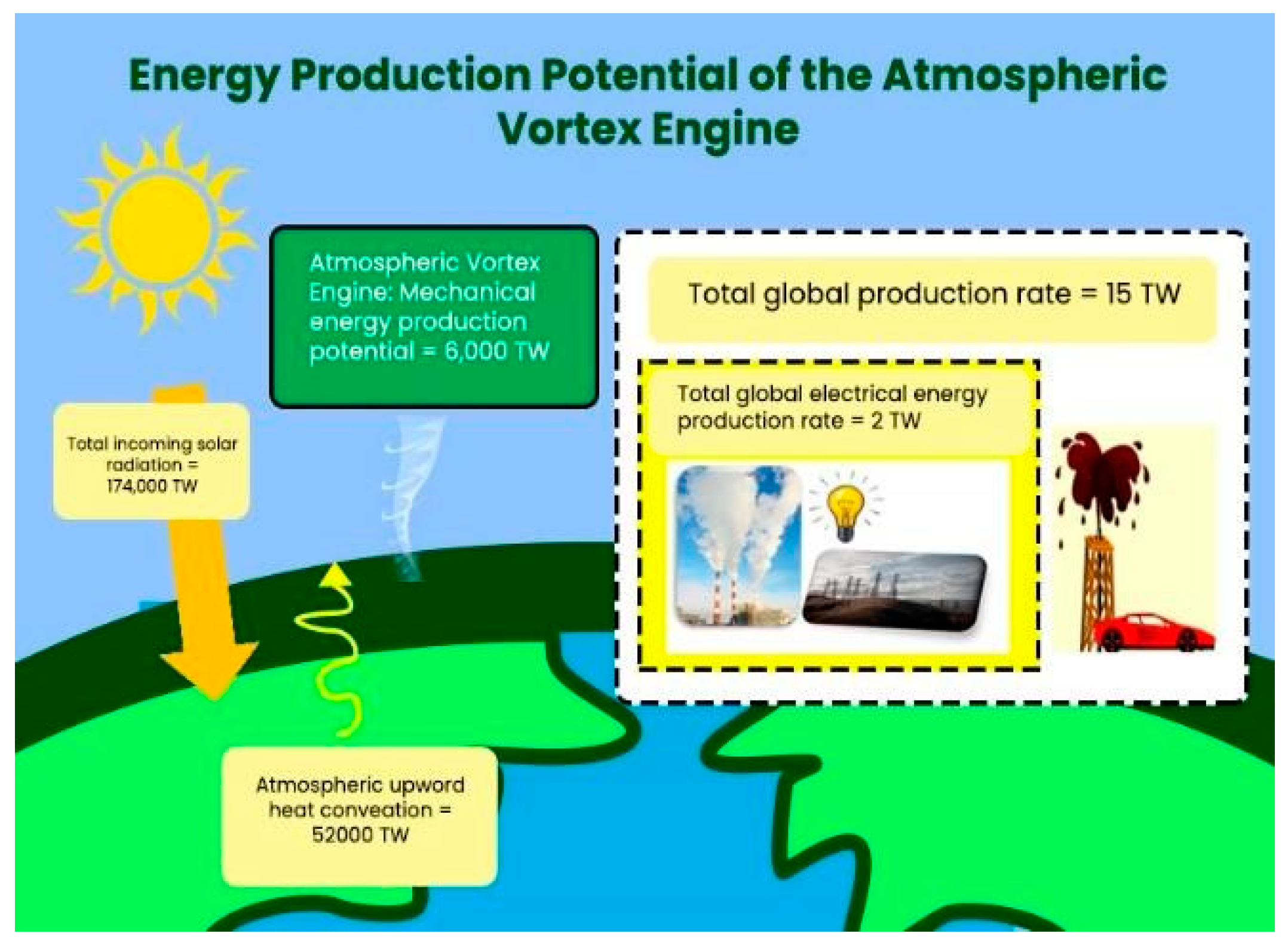 Energy Production Potential of the Atmospheric Vortex Engine

Atmospheric Vortex Engine: Mechanical energy production potential = 6,000 TW

Total global production rate = 15 TW

Total global electrical energy production rate = 2 TW

Total incoming solar radiation = 174,000 TW

Atmospheric upword heat conveation = 52000 TW